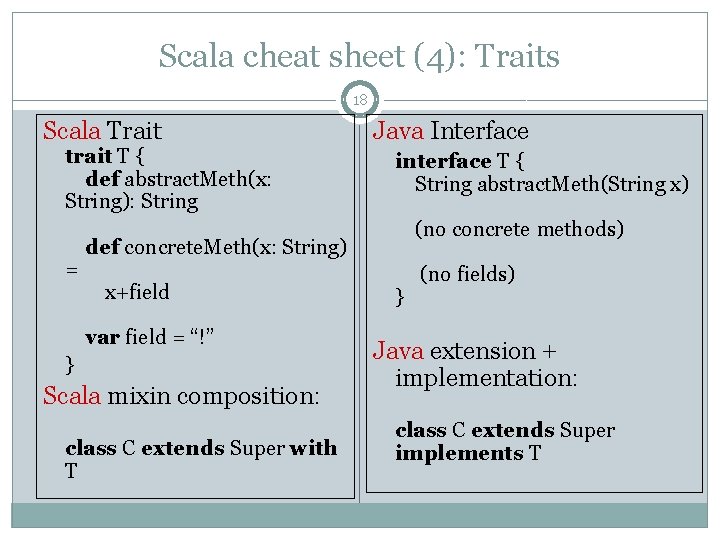 Scala cheat sheet (4): Traits

18

Scala Trait

trait T {
def abstractMeth(x: String): String

def concreteMeth(x: String) =
x+field

var field = “!”
}

Scala mixin composition:

class C extends Super with T

Java Interface

interface T {
String abstractMeth(String x)

(no concrete methods)

(no fields)
}

Java extension + implementation:

class C extends Super implements T